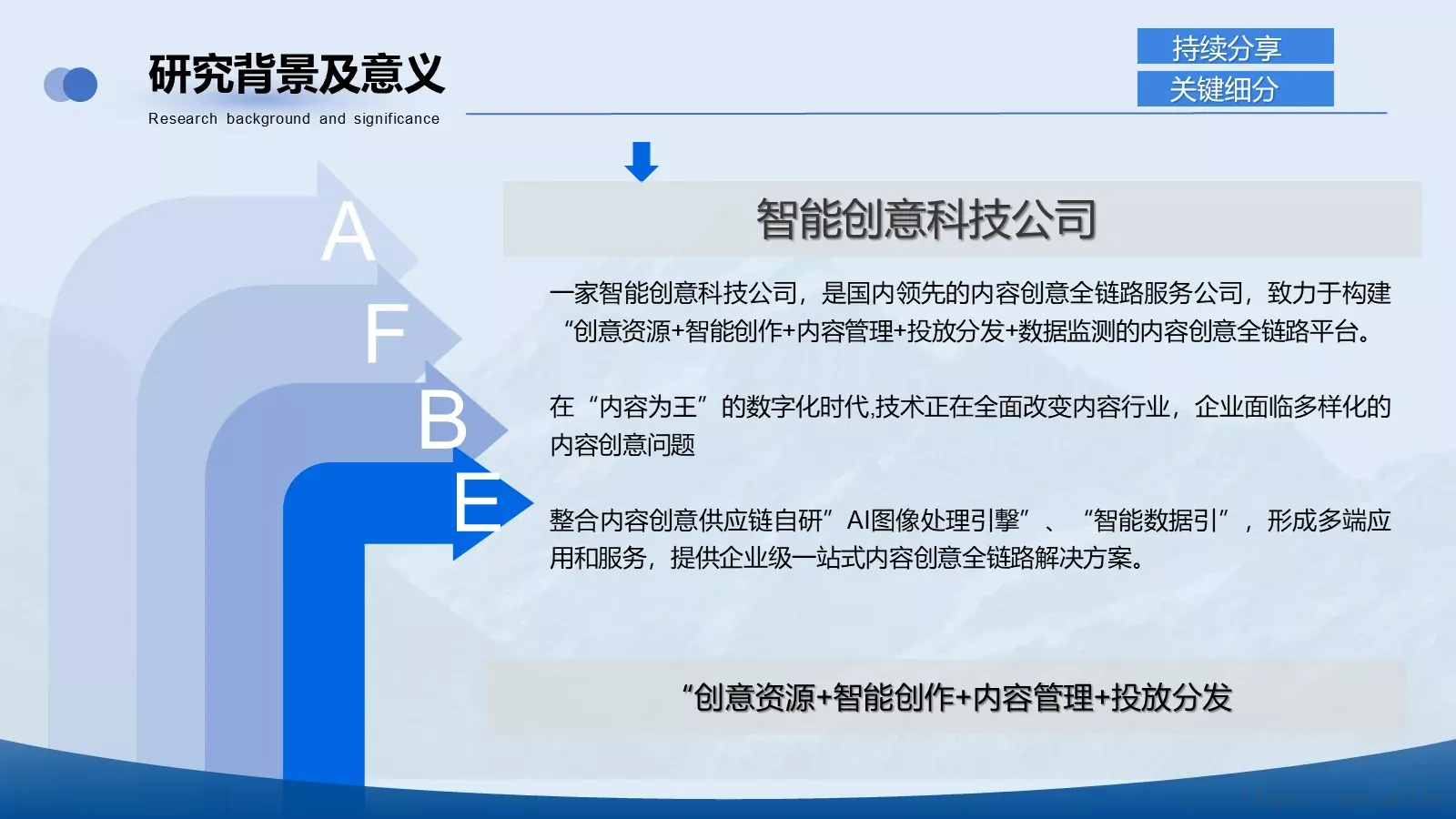 研究背景及意义
Research background and significance

持续分享
关键细分

A
F
B
E

智能创意科技公司

一家智能创意科技公司，是国内领先的内容创意全链路服务公司，致力于构建“创意资源+智能创作+内容管理+投放分发+数据监测的内容创意全链路平台。

在“内容为王”的数字化时代,技术正在全面改变内容行业，企业面临多样化的内容创意问题

整合内容创意供应链自研”AI图像处理引擎”、“智能数据引”，形成多端应用和服务，提供企业级一站式内容创意全链路解决方案。

“创意资源+智能创作+内容管理+投放分发